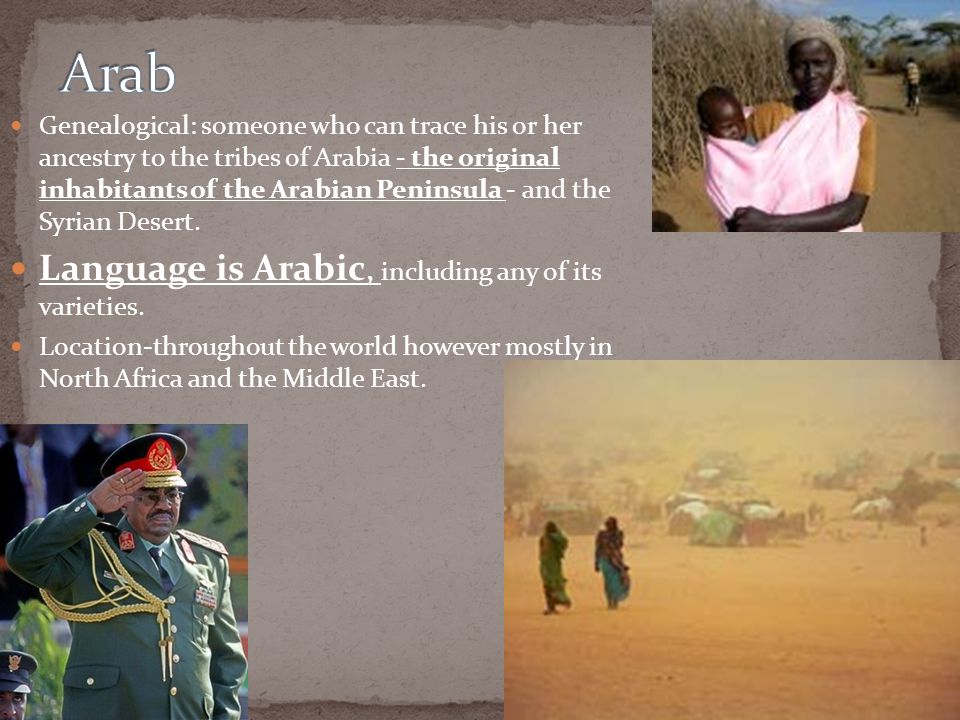 Arab

Genealogical: someone who can trace his or her ancestry to the tribes of Arabia - the original inhabitants of the Arabian Peninsula - and the Syrian Desert.

Language is Arabic, including any of its varieties.

Location-throughout the world however mostly in North Africa and the Middle East.